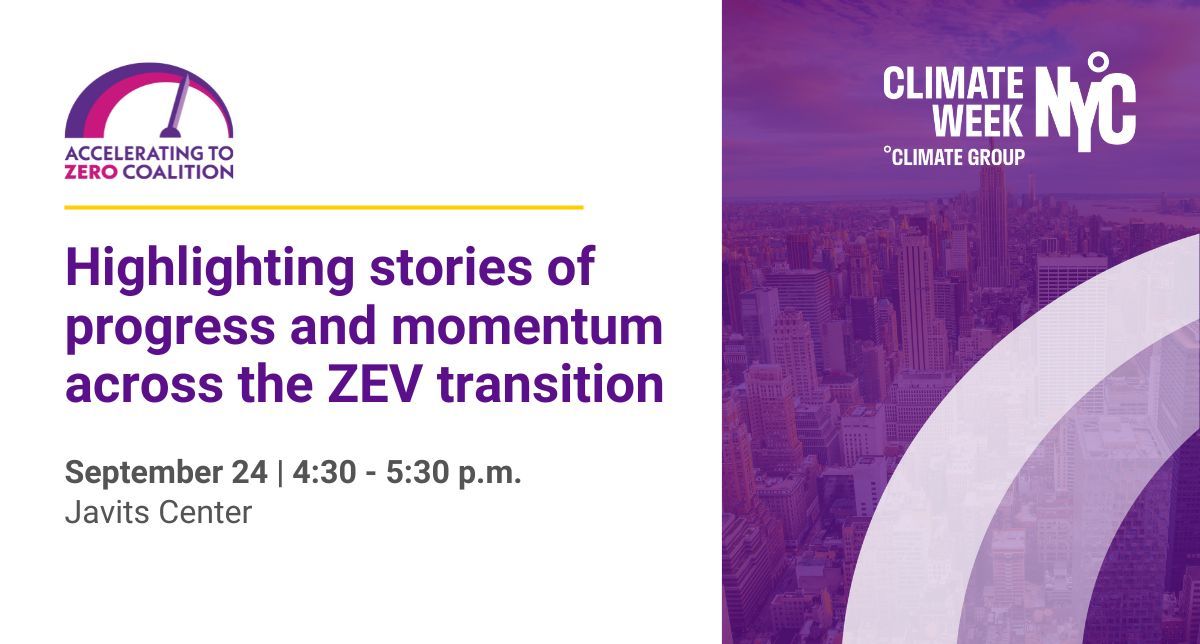 ACCELERATING TO ZERO COALITION

Highlighting stories of progress and momentum across the ZEV transition

September 24 | 4:30 - 5:30 p.m.
Javits Center

CLIMATE WEEK NYC
°CLIMATE GROUP